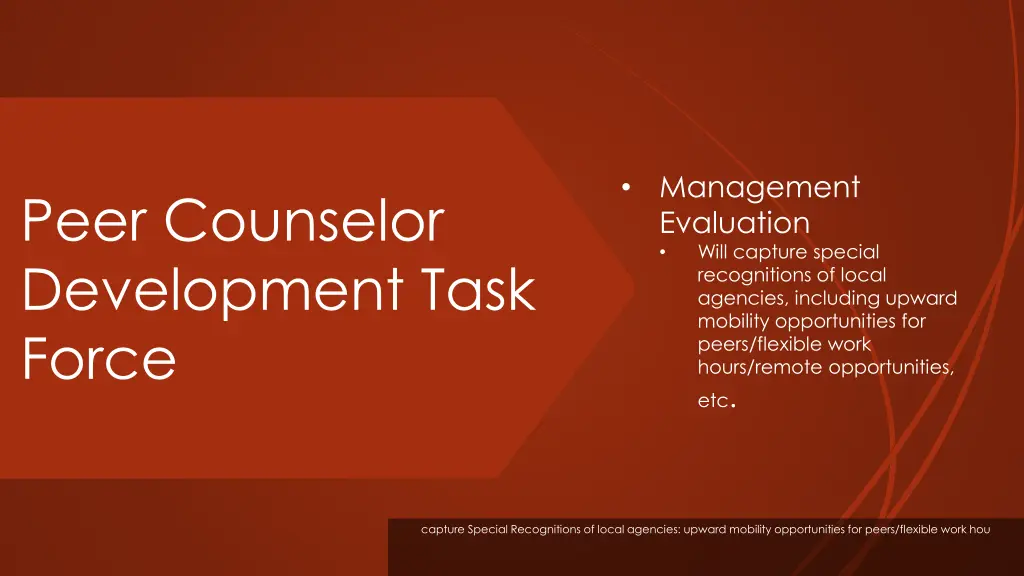 Peer Counselor Development Task Force

• Management Evaluation
  • Will capture special recognitions of local agencies, including upward mobility opportunities for peers/flexible work hours/remote opportunities, etc.

capture Special Recognitions of local agencies: upward mobility opportunities for peers/flexible work hou